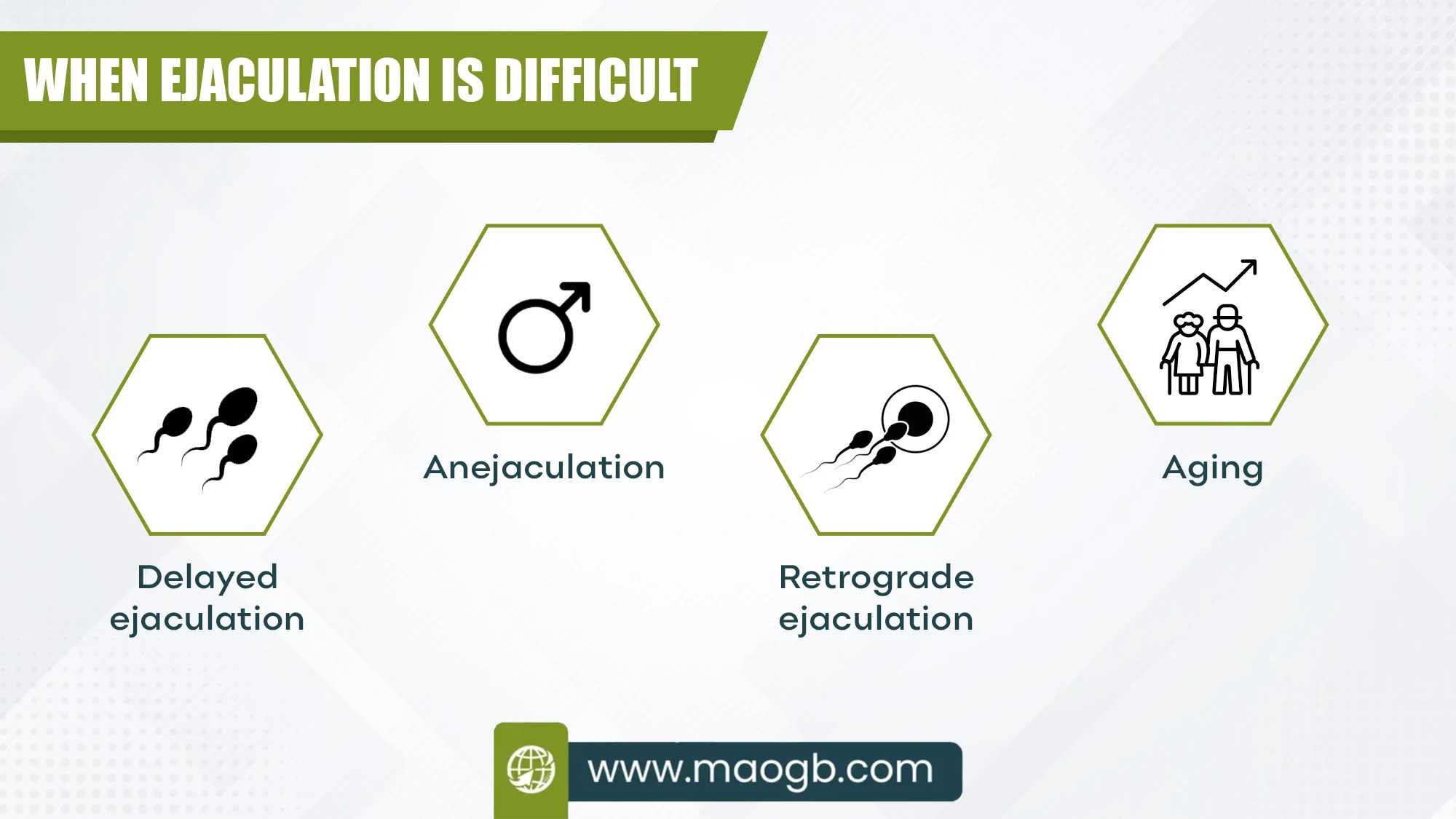 WHEN EJACULATION IS DIFFICULT

Delayed ejaculation

Anejaculation

Retrograde ejaculation

Aging

www.maogb.com